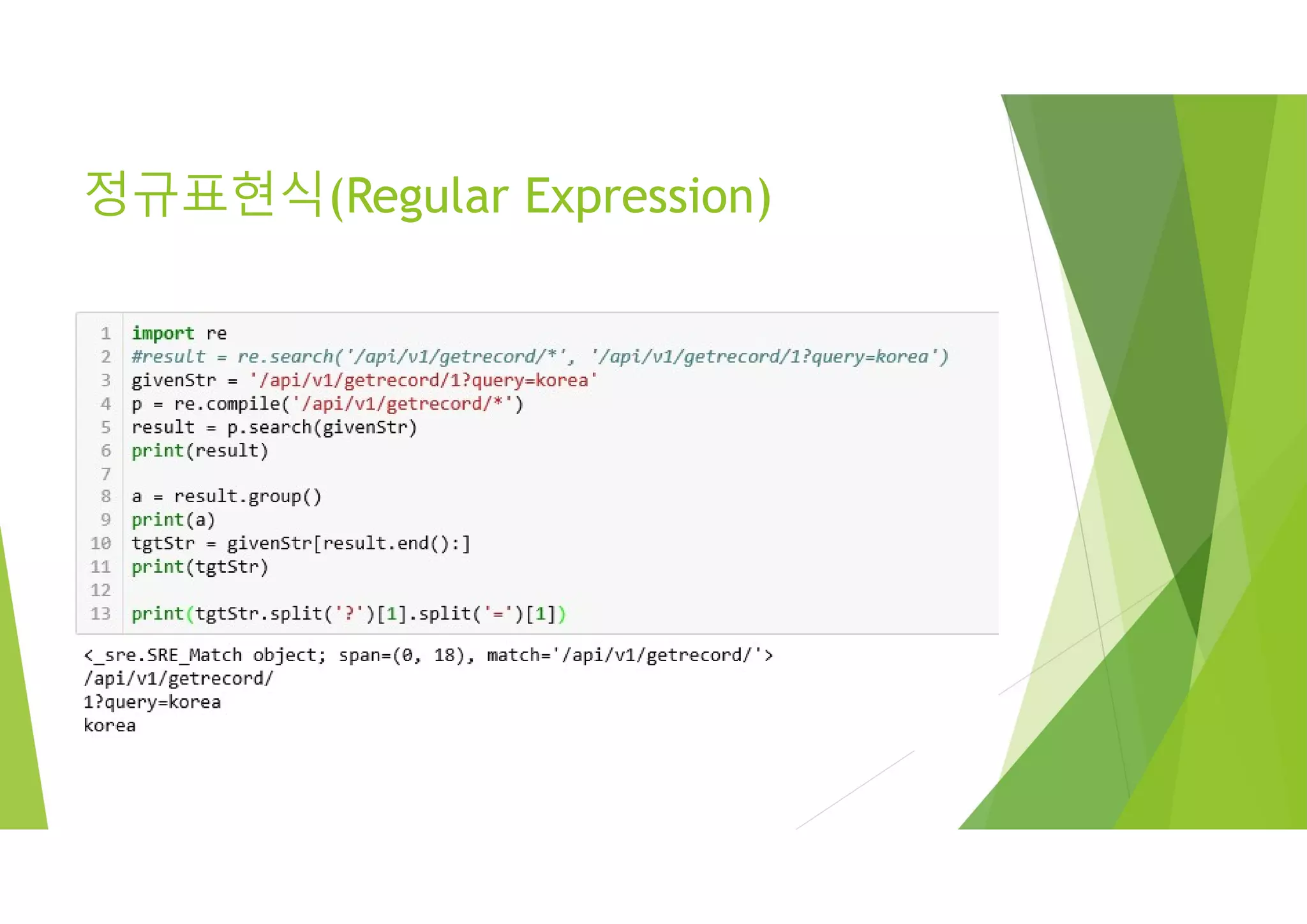 정규표현식(Regular Expression)

1 import re
2 #result = re.search('/api/v1/getrecord/*', '/api/v1/getrecord/1?query=korea')
3 givenStr = '/api/v1/getrecord/1?query=korea'
4 p = re.compile('/api/v1/getrecord/*')
5 result = p.search(givenStr)
6 print(result)
7
8 a = result.group()
9 print(a)
10 tgtStr = givenStr[result.end():]
11 print(tgtStr)
12
13 print(tgtStr.split('?')[1].split('=')[1])

<_sre.SRE_Match object; span=(0, 18), match='/api/v1/getrecord/'>
/api/v1/getrecord/
1?query=korea
korea